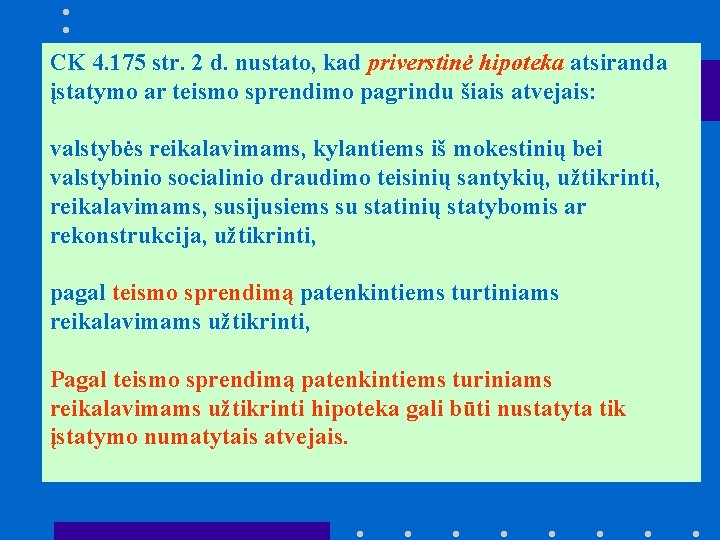 CK 4.175 str. 2 d. nustato, kad priverstinė hipoteka atsiranda įstatymo ar teismo sprendimo pagrindu šiais atvejais:

valstybės reikalavimams, kylantiems iš mokestinių bei valstybinio socialinio draudimo teisinių santykių, užtikrinti, reikalavimams, susijusiems su statinių statybomis ar rekonstrukcija, užtikrinti,

pagal teismo sprendimą patenkintiems turtiniams reikalavimams užtikrinti,

Pagal teismo sprendimą patenkintiems turiniams reikalavimams užtikrinti hipoteka gali būti nustatyta tik įstatymo numatytais atvejais.